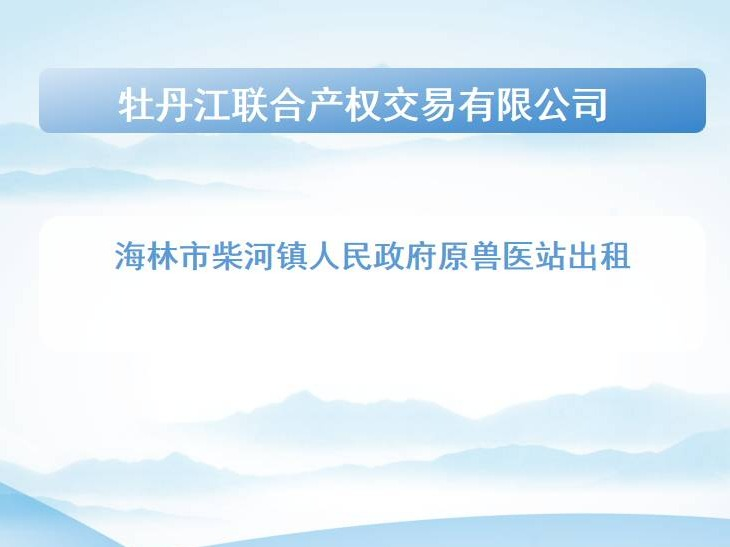 牡丹江联合产权交易有限公司

海林市柴河镇人民政府原兽医站出租